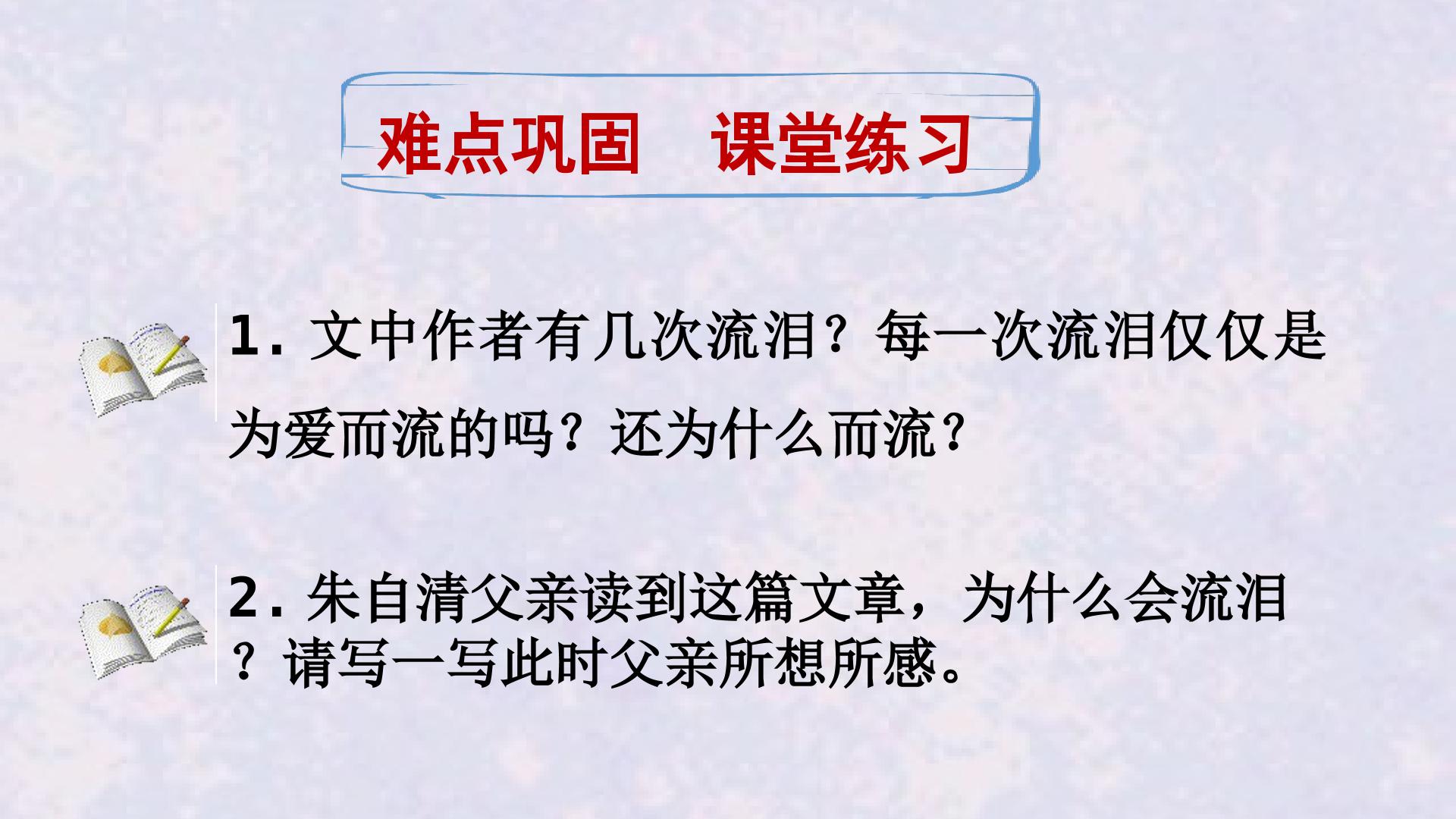 难点巩固 课堂练习

1.文中作者有几次流泪？每一次流泪仅仅是为爱而流的吗？还为什么而流？

2.朱自清父亲读到这篇文章，为什么会流泪？请写一写此时父亲所想所感。